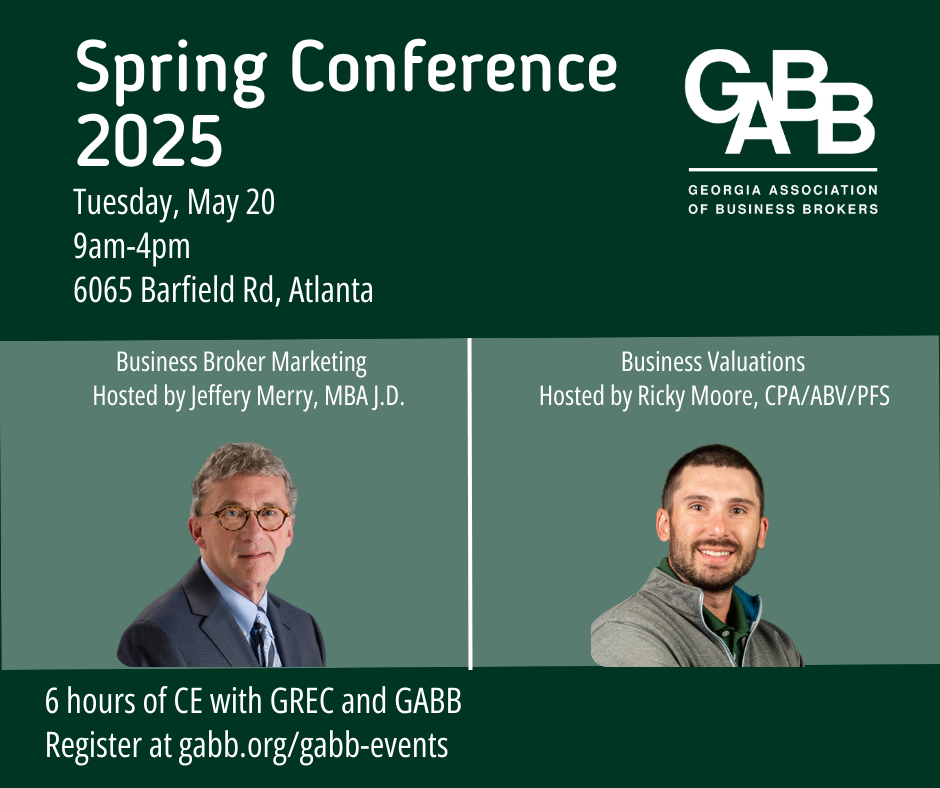 Spring Conference 2025

Tuesday, May 20
9am-4pm
6065 Barfield Rd, Atlanta

GABB
GEORGIA ASSOCIATION OF BUSINESS BROKERS

Business Broker Marketing
Hosted by Jeffery Merry, MBA J.D.

Business Valuations
Hosted by Ricky Moore, CPA/ABV/PFS

6 hours of CE with GREC and GABB
Register at gabb.org/gabb-events